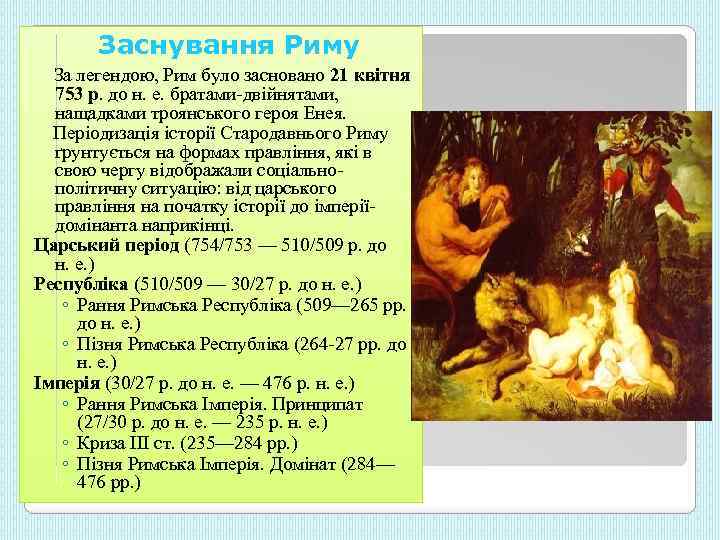 Заснування Риму

За легендою, Рим було засновано 21 квітня 753 р. до н. е. братами-двійнятами, нащадками троянського героя Енея.

Періодизація історії Стародавнього Риму ґрунтується на формах правління, які в свою чергу відображали соціально-політичну ситуацію: від царського правління на початку історії до імперії-домінанта наприкінці.

Царський період (754/753 — 510/509 р. до н. е.)

Республіка (510/509 — 30/27 р. до н. е.)
◦ Рання Римська Республіка (509—265 рр. до н. е.)
◦ Пізня Римська Республіка (264-27 рр. до н. е.)

Імперія (30/27 р. до н. е. — 476 р. н. е.)
◦ Рання Римська Імперія. Принципат (27/30 р. до н. е. — 235 р. н. е.)
◦ Криза III ст. (235—284 рр.)
◦ Пізня Римська Імперія. Домінат (284—476 рр.)